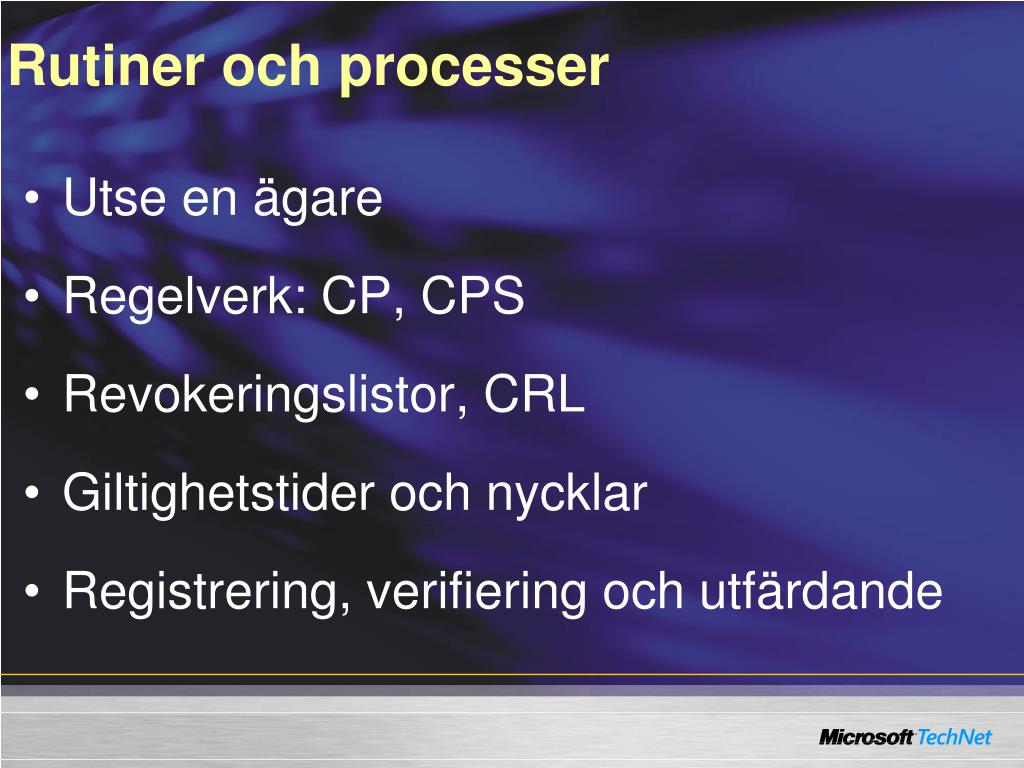 Rutiner och processer

• Utse en ägare
• Regelverk: CP, CPS
• Revokeringslistor, CRL
• Giltighetstider och nycklar
• Registrering, verifiering och utfärdande

Microsoft TechNet